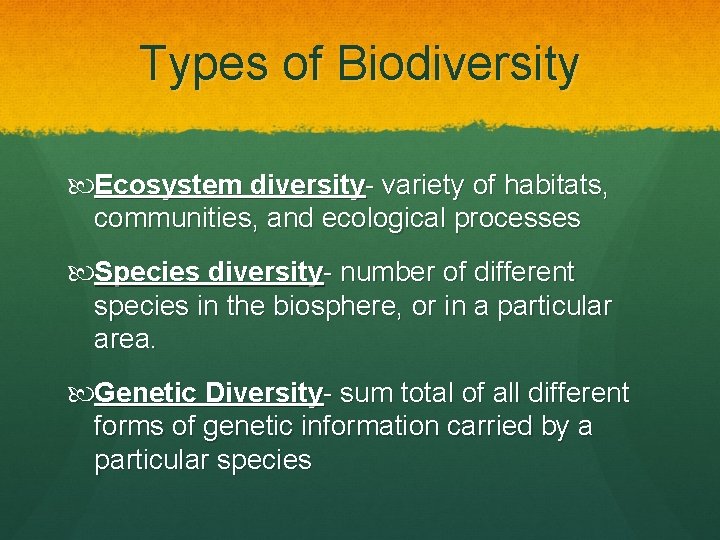 Types of Biodiversity

Ecosystem diversity- variety of habitats, communities, and ecological processes

Species diversity- number of different species in the biosphere, or in a particular area.

Genetic Diversity- sum total of all different forms of genetic information carried by a particular species